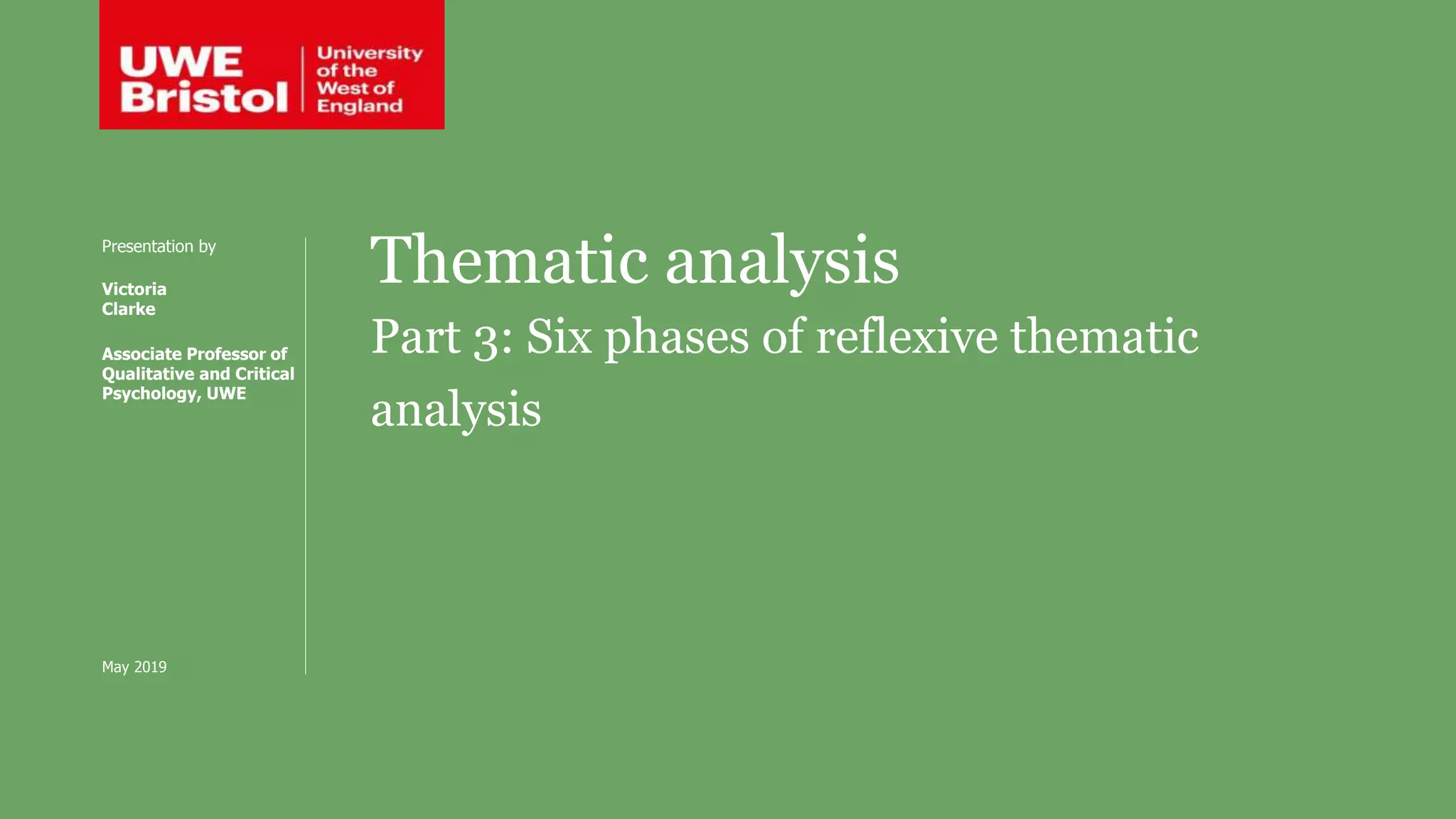 UWE Bristol
University of the West of England

Presentation by

Victoria Clarke

Associate Professor of Qualitative and Critical Psychology, UWE

May 2019

Thematic analysis

Part 3: Six phases of reflexive thematic analysis